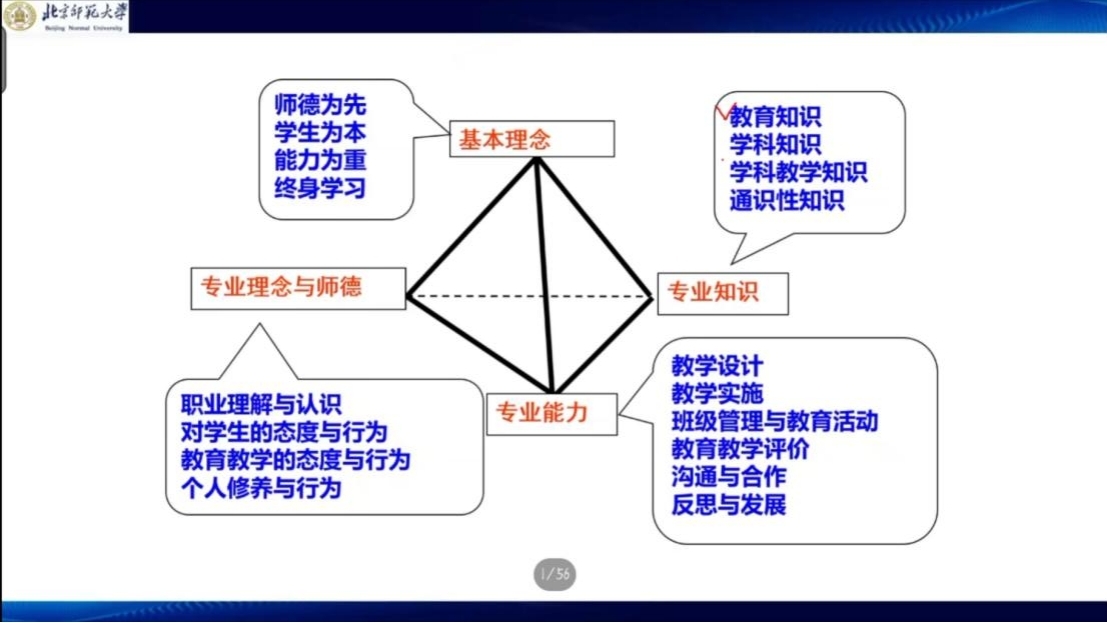 北京师范大学
Beijing Normal University

师德为先
学生为本
能力为重
终身学习

基本理念

教育知识
学科知识
学科教学知识
通识性知识

专业理念与师德

专业知识

职业理解与认识
对学生的态度与行为
教育教学的态度与行为
个人修养与行为

专业能力

教学设计
教学实施
班级管理与教育活动
教育教学评价
沟通与合作
反思与发展

1/56